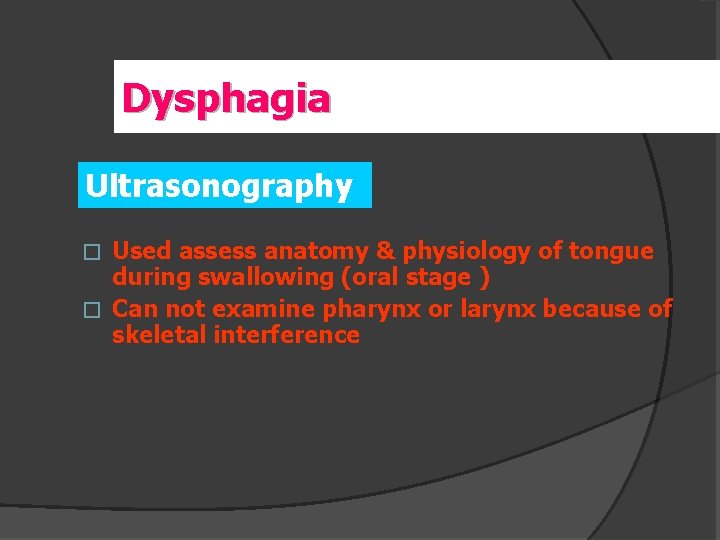 Dysphagia

Ultrasonography

□ Used assess anatomy & physiology of tongue during swallowing (oral stage )
□ Can not examine pharynx or larynx because of skeletal interference